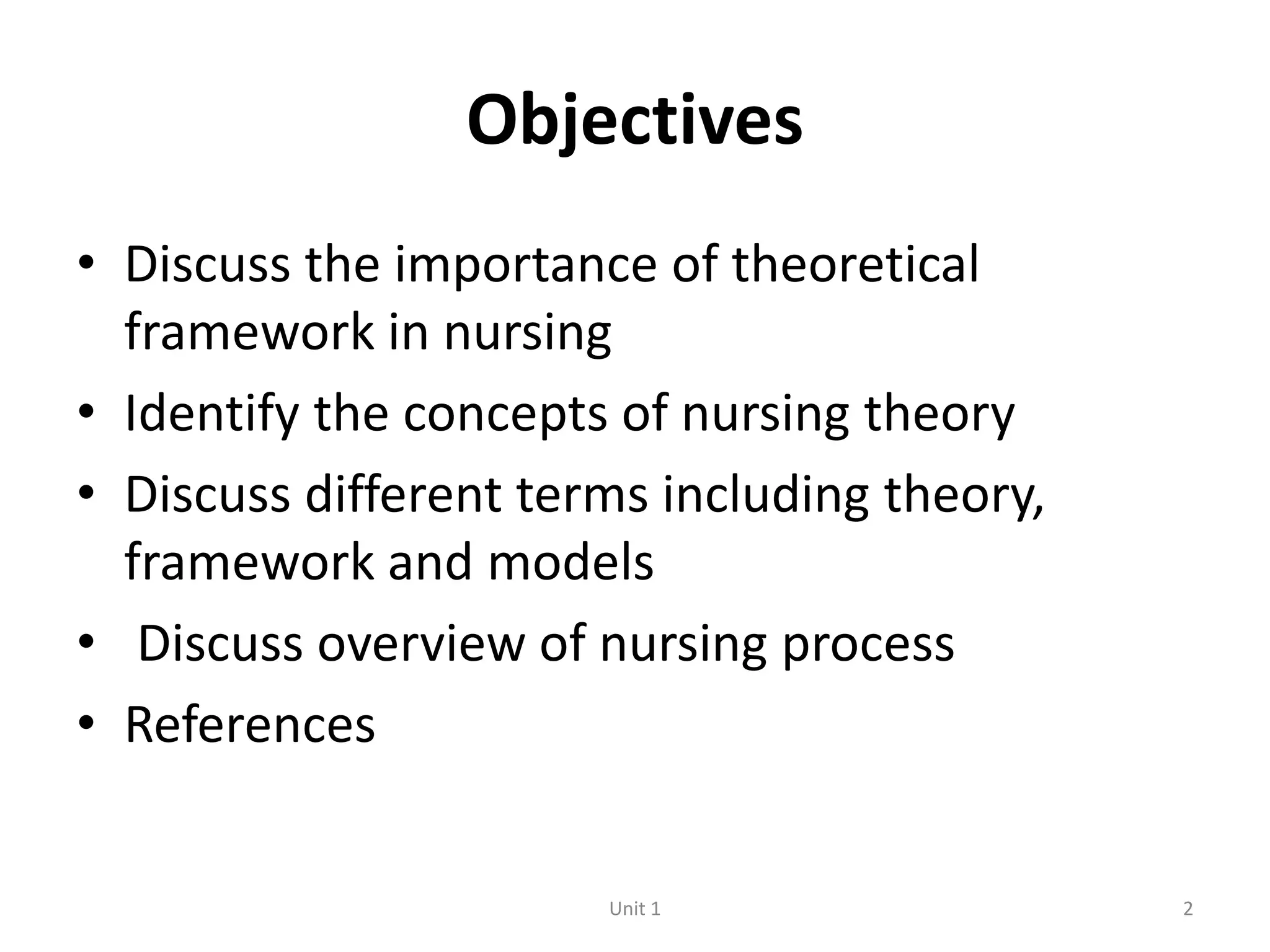 Objectives

• Discuss the importance of theoretical framework in nursing
• Identify the concepts of nursing theory
• Discuss different terms including theory, framework and models
• Discuss overview of nursing process
• References

Unit 1

2